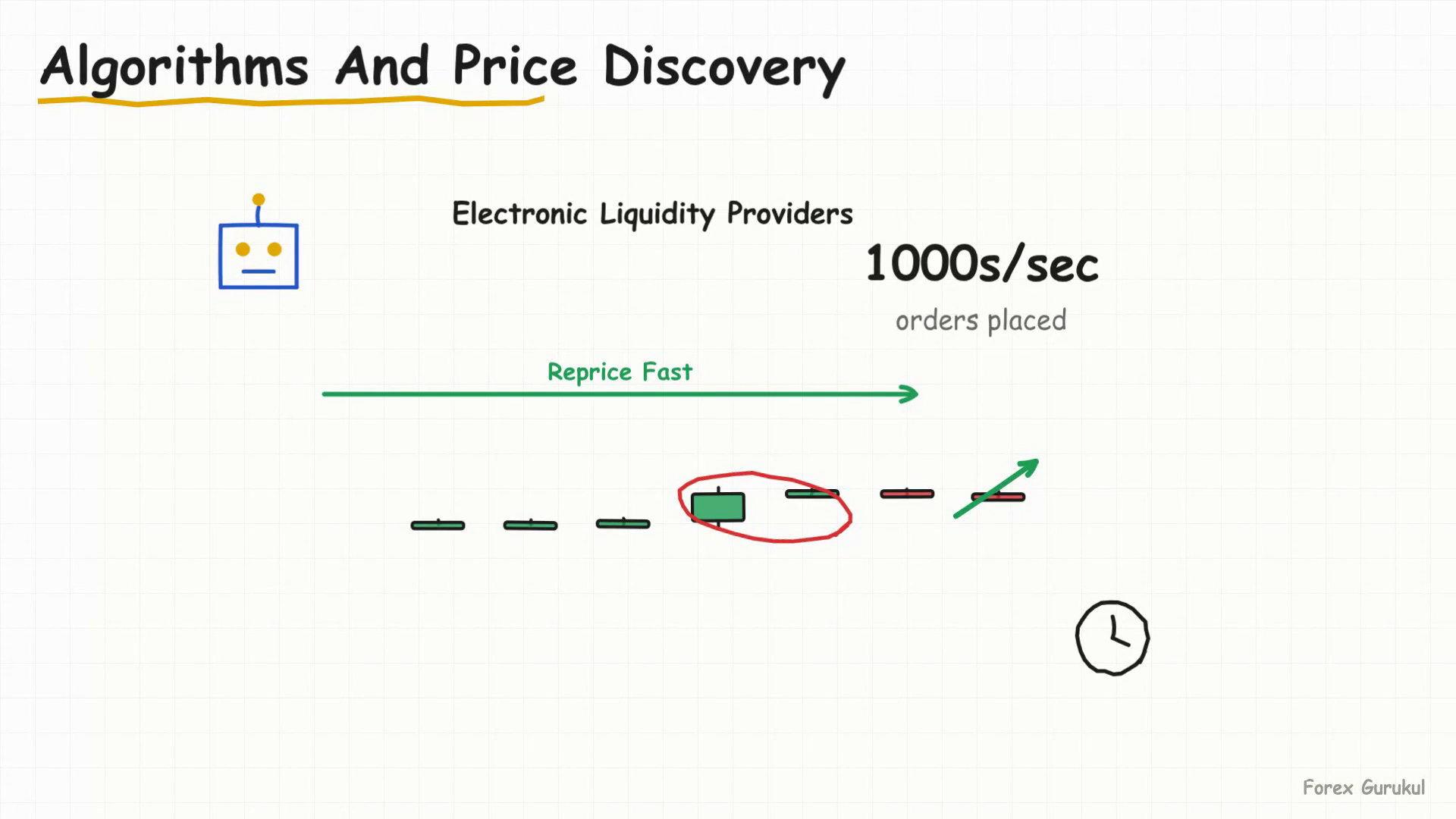 Algorithms And Price Discovery

Electronic Liquidity Providers

1000s/sec

orders placed

Reprice Fast

Forex Gurukul